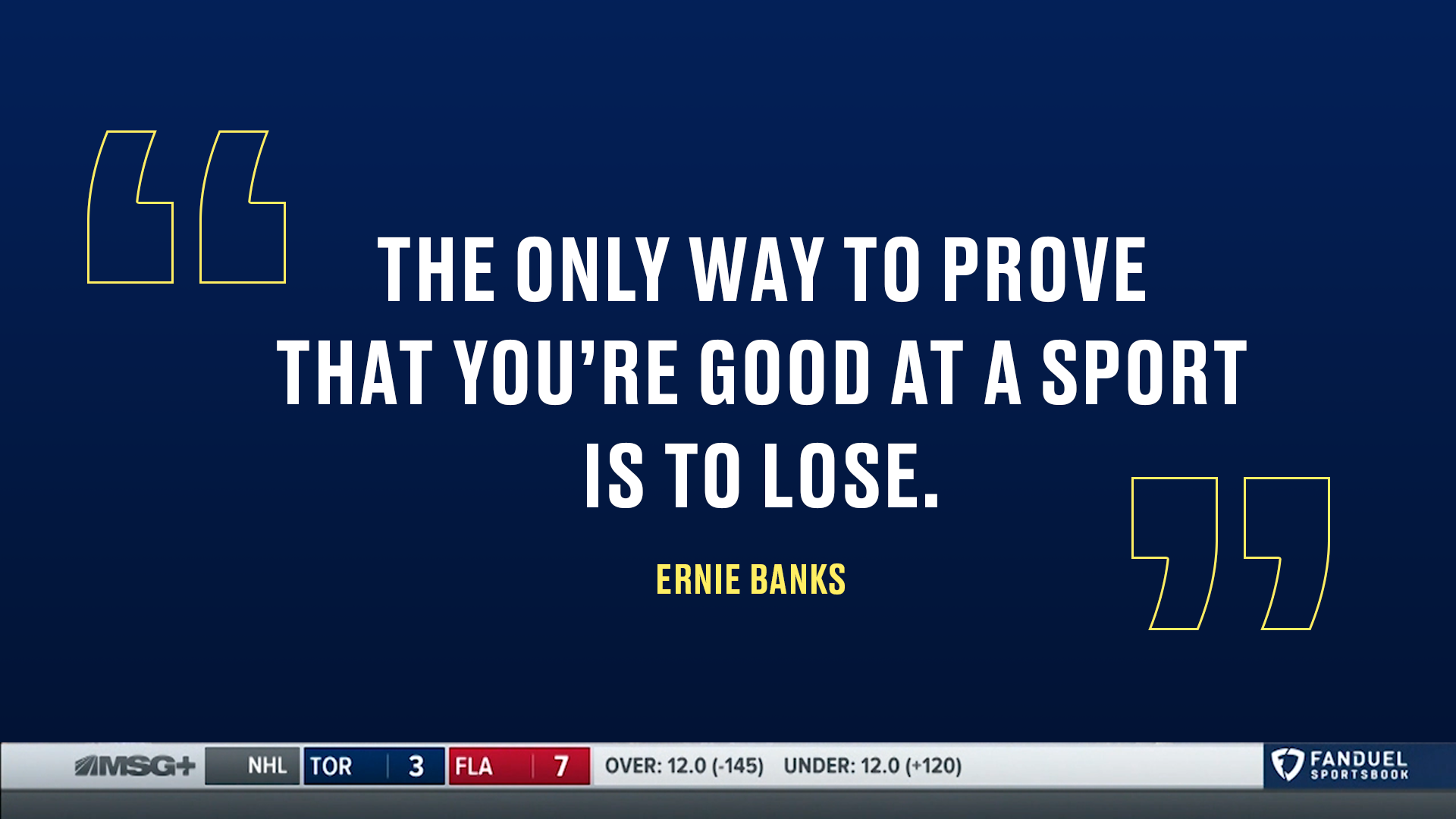 THE ONLY WAY TO PROVE THAT YOU'RE GOOD AT A SPORT IS TO LOSE.

ERNIE BANKS

MSG+ NHL TOR 3 FLA 7 OVER: 12.0 (-145) UNDER: 12.0 (+120)

FANDUEL SPORTSBOOK